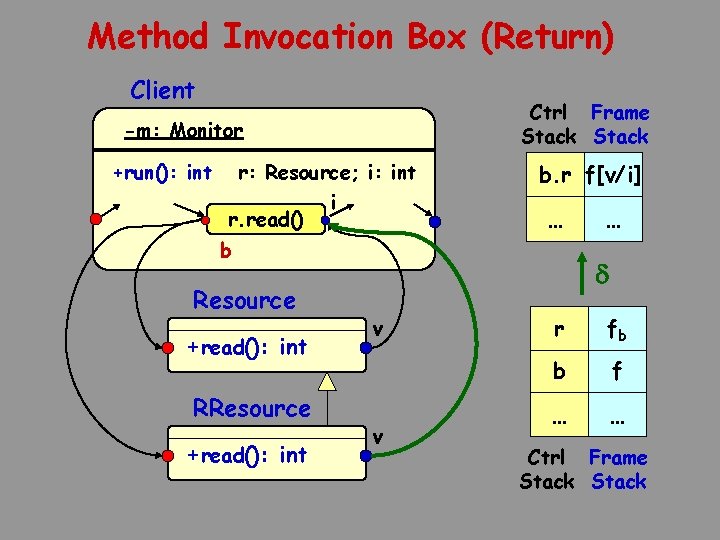 Method Invocation Box (Return)

Client

-m: Monitor

+run(): int r: Resource; i: int

r.read()

i

b

Resource

+read(): int

v

RResource

+read(): int

v

Ctrl Stack

Frame Stack

| b.r | f[v/i] |
|---|---|
| ... | ... |

$\delta$

| r | $f_b$ |
|---|---|
| b | f |
| ... | ... |

Ctrl Stack

Frame Stack